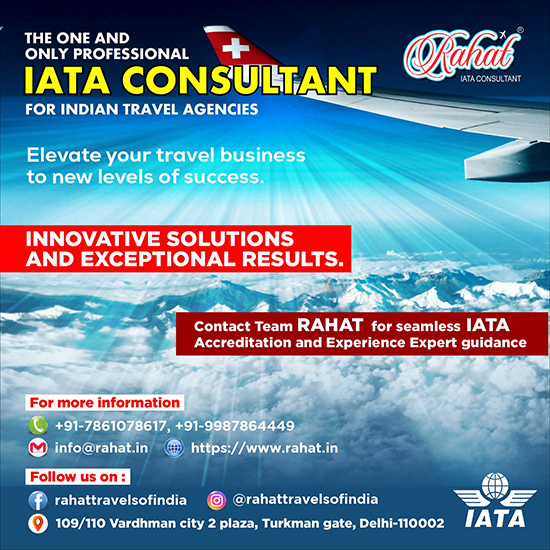 THE ONE AND ONLY PROFESSIONAL
IATA CONSULTANT
FOR INDIAN TRAVEL AGENCIES

Rahat®
IATA CONSULTANT

Elevate your travel business to new levels of success.

INNOVATIVE SOLUTIONS AND EXCEPTIONAL RESULTS.

Contact Team RAHAT for seamless IATA Accreditation and Experience Expert guidance

For more information
+91-7861078617, +91-9987864449
info@rahat.in https://www.rahat.in

Follow us on :
rahattravelsofindia @rahattravelsofindia
109/110 Vardhman city 2 plaza, Turkman gate, Delhi-110002

IATA